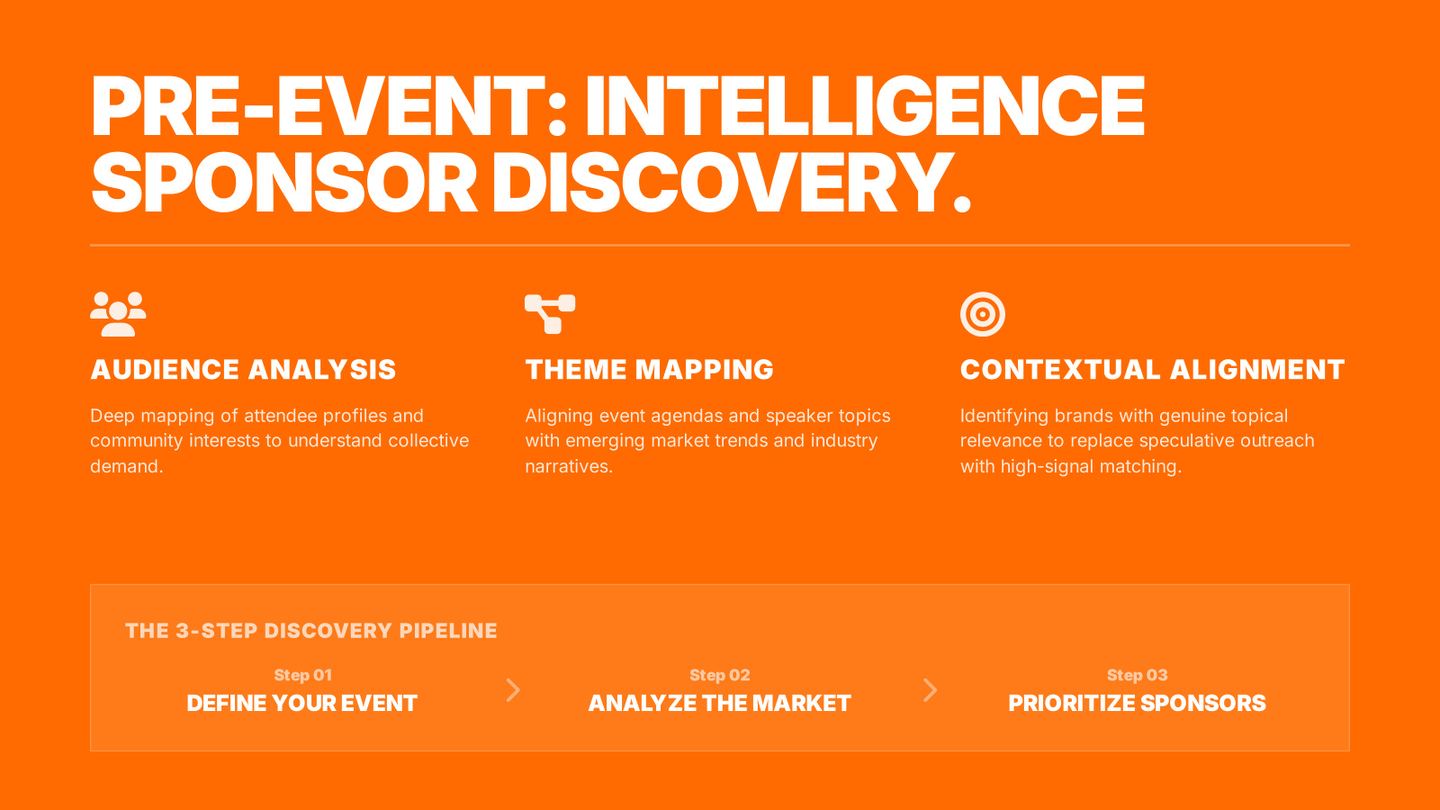 PRE-EVENT: INTELLIGENCE SPONSOR DISCOVERY.

AUDIENCE ANALYSIS

Deep mapping of attendee profiles and community interests to understand collective demand.

THEME MAPPING

Aligning event agendas and speaker topics with emerging market trends and industry narratives.

CONTEXTUAL ALIGNMENT

Identifying brands with genuine topical relevance to replace speculative outreach with high-signal matching.

THE 3-STEP DISCOVERY PIPELINE

Step 01
DEFINE YOUR EVENT

Step 02
ANALYZE THE MARKET

Step 03
PRIORITIZE SPONSORS